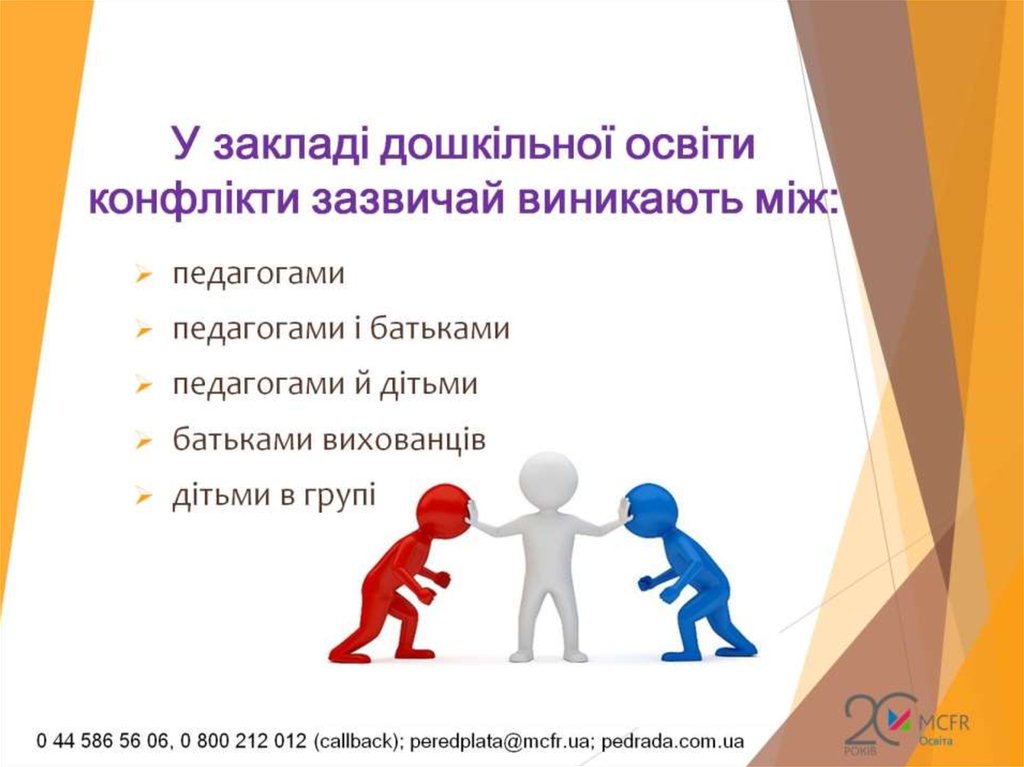 У закладі дошкільної освіти конфлікти зазвичай виникають між:

➢ педагогами
➢ педагогами і батьками
➢ педагогами й дітьми
➢ батьками вихованців
➢ дітьми в групі

0 44 586 56 06, 0 800 212 012 (callback); peredplata@mcfr.ua; pedrada.com.ua

20 РОКІВ MCFR Освіта